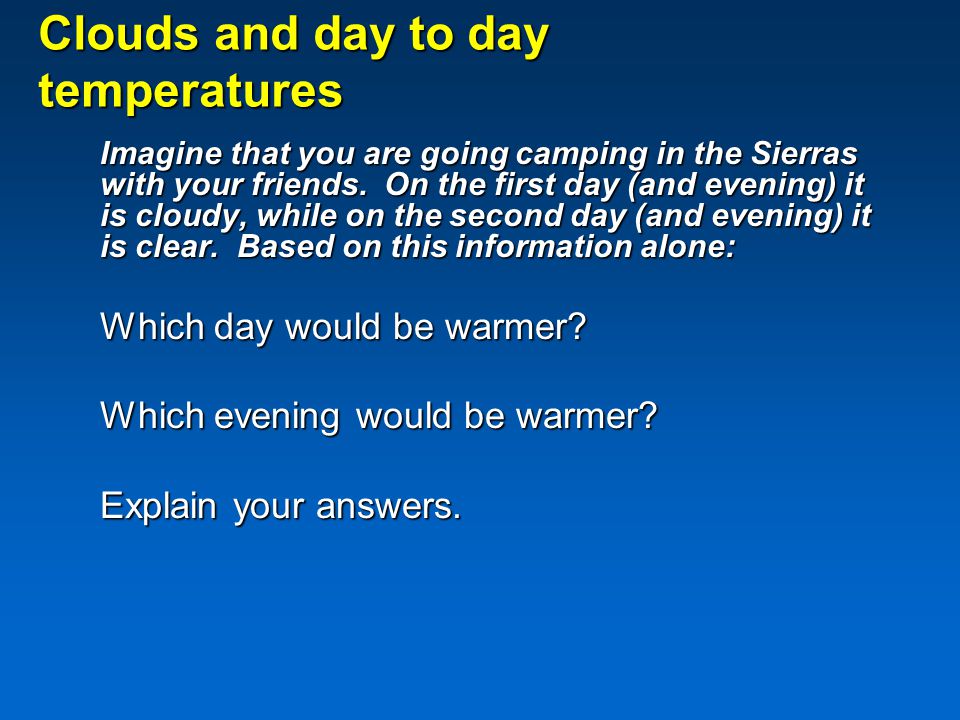 Clouds and day to day temperatures

Imagine that you are going camping in the Sierras with your friends. On the first day (and evening) it is cloudy, while on the second day (and evening) it is clear. Based on this information alone:

Which day would be warmer?

Which evening would be warmer?

Explain your answers.